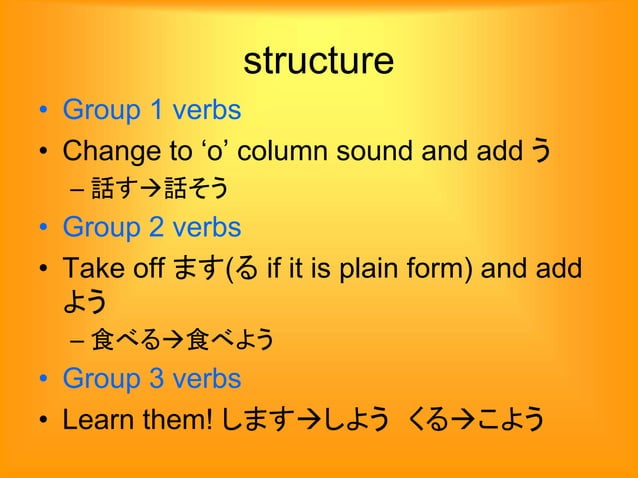 structure

• Group 1 verbs
• Change to ‘o’ column sound and add う
– 話す→話そう
• Group 2 verbs
• Take off ます(る if it is plain form) and add よう
– 食べる→食べよう
• Group 3 verbs
• Learn them! します→しよう くる→こよう